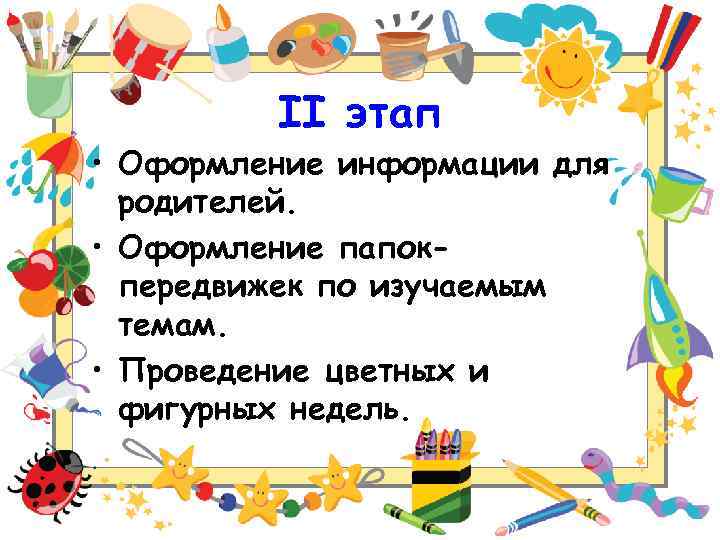 II этап

• Оформление информации для родителей.

• Оформление папок-передвижек по изучаемым темам.

• Проведение цветных и фигурных недель.